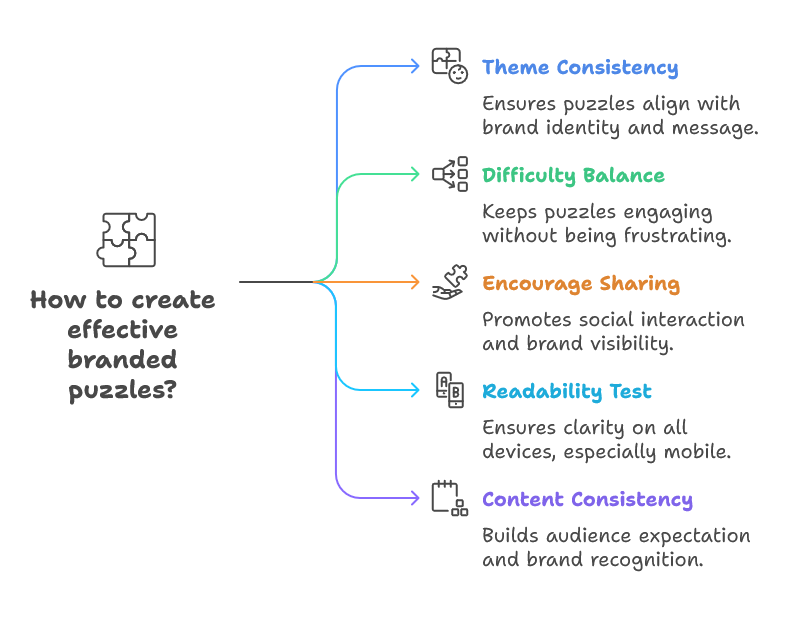 How to create effective branded puzzles?

Theme Consistency

Ensures puzzles align with brand identity and message.

Difficulty Balance

Keeps puzzles engaging without being frustrating.

Encourage Sharing

Promotes social interaction and brand visibility.

A B

Readability Test

Ensures clarity on all devices, especially mobile.

Content Consistency

Builds audience expectation and brand recognition.